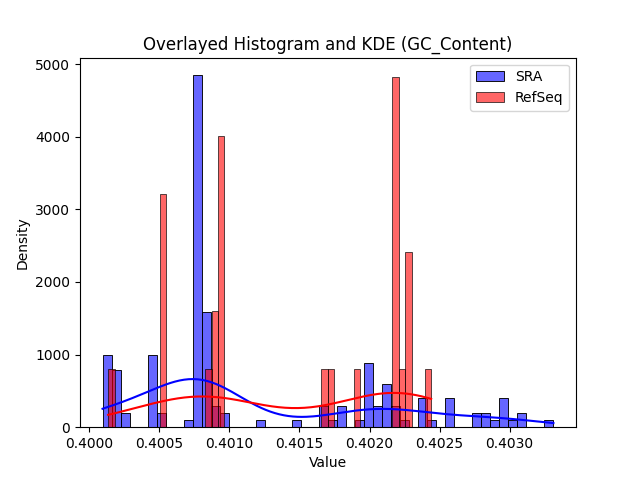 Overlayed Histogram and KDE (GC_Content)

SRA
RefSeq

Density

5000
4000
3000
2000
1000
0

0.4000 0.4005 0.4010 0.4015 0.4020 0.4025 0.4030

Value